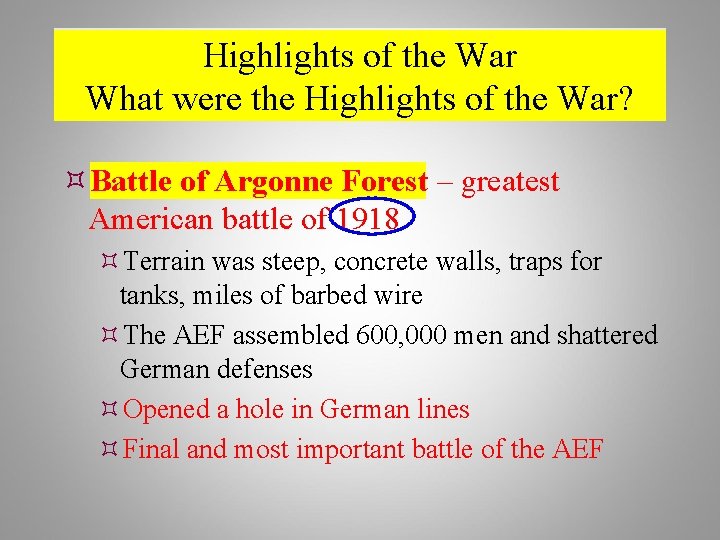 Highlights of the War
What were the Highlights of the War?

¤ Battle of Argonne Forest – greatest American battle of 1918

¤ Terrain was steep, concrete walls, traps for tanks, miles of barbed wire

¤ The AEF assembled 600,000 men and shattered German defenses

¤ Opened a hole in German lines

¤ Final and most important battle of the AEF